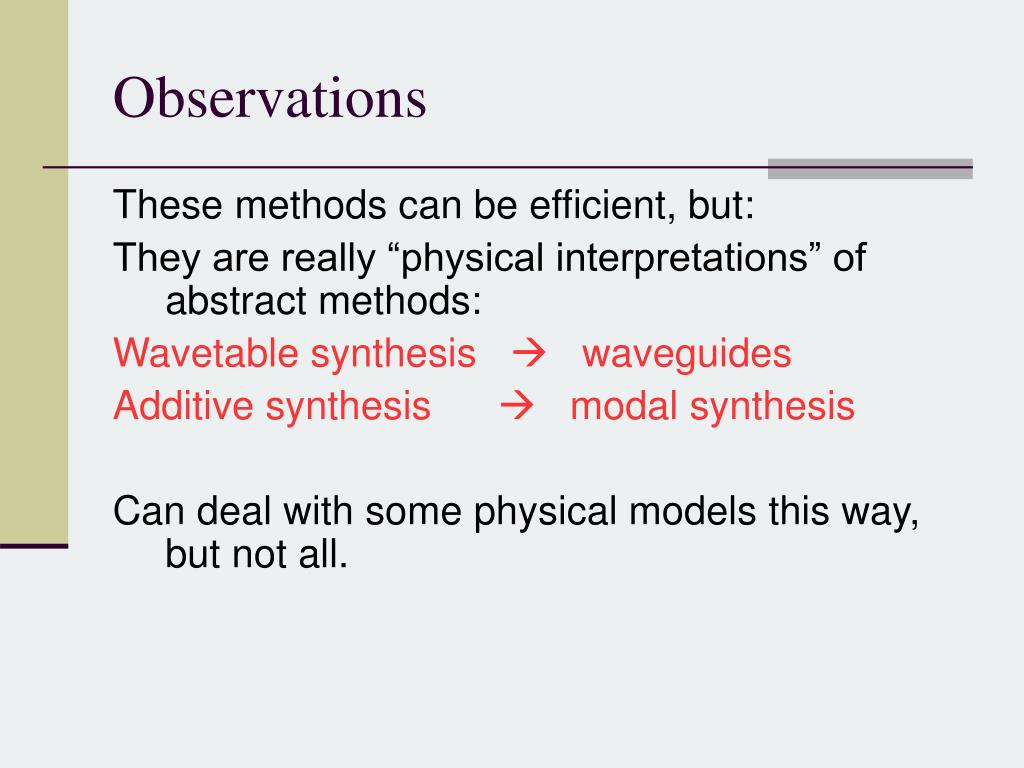 Observations

These methods can be efficient, but:

They are really “physical interpretations” of abstract methods:

Wavetable synthesis → waveguides

Additive synthesis → modal synthesis

Can deal with some physical models this way, but not all.